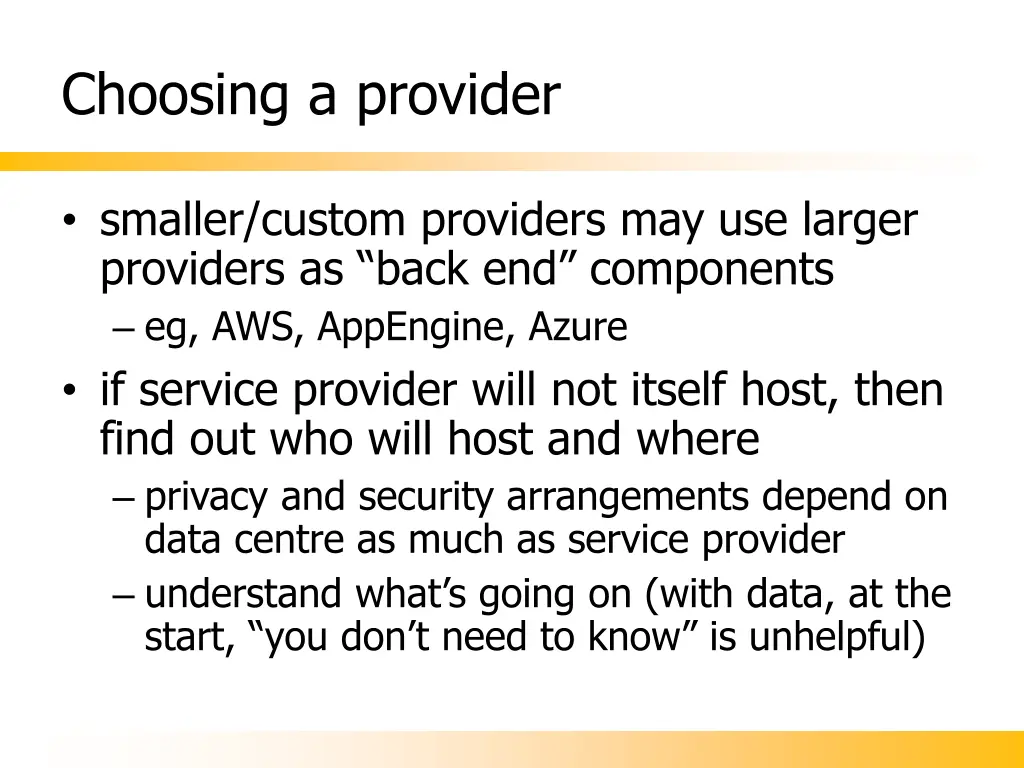 Choosing a provider

• smaller/custom providers may use larger providers as “back end” components
– eg, AWS, AppEngine, Azure

• if service provider will not itself host, then find out who will host and where
– privacy and security arrangements depend on data centre as much as service provider
– understand what’s going on (with data, at the start, “you don’t need to know” is unhelpful)